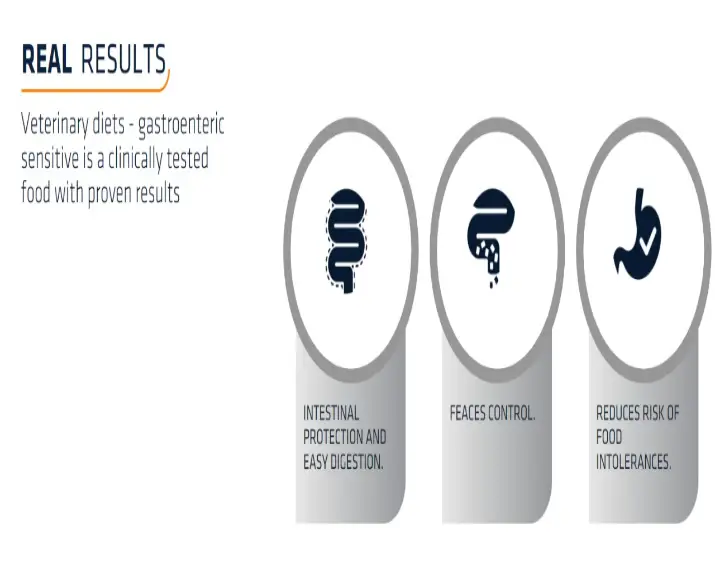 REAL RESULTS

Veterinary diets - gastroenteric sensitive is a clinically tested food with proven results

INTESTINAL PROTECTION AND EASY DIGESTION.

FEACES CONTROL.

REDUCES RISK OF FOOD INTOLERANCES.